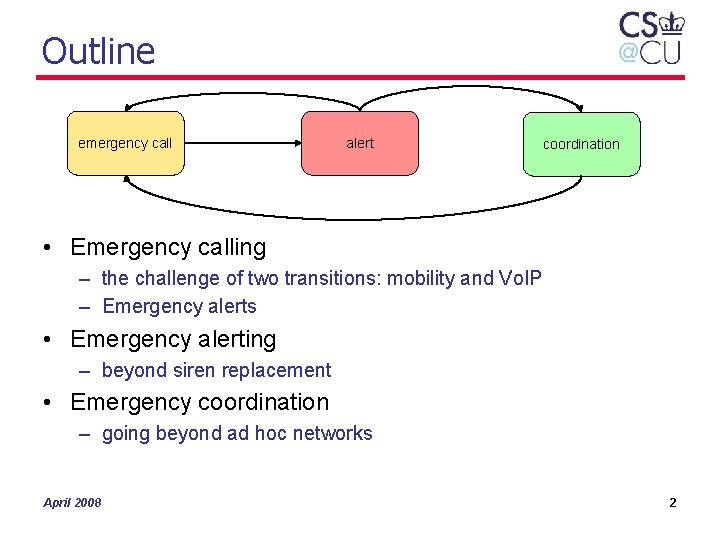 Outline

CS
@CU

emergency call

alert

coordination

• Emergency calling
– the challenge of two transitions: mobility and VoIP
– Emergency alerts
• Emergency alerting
– beyond siren replacement
• Emergency coordination
– going beyond ad hoc networks

April 2008

2